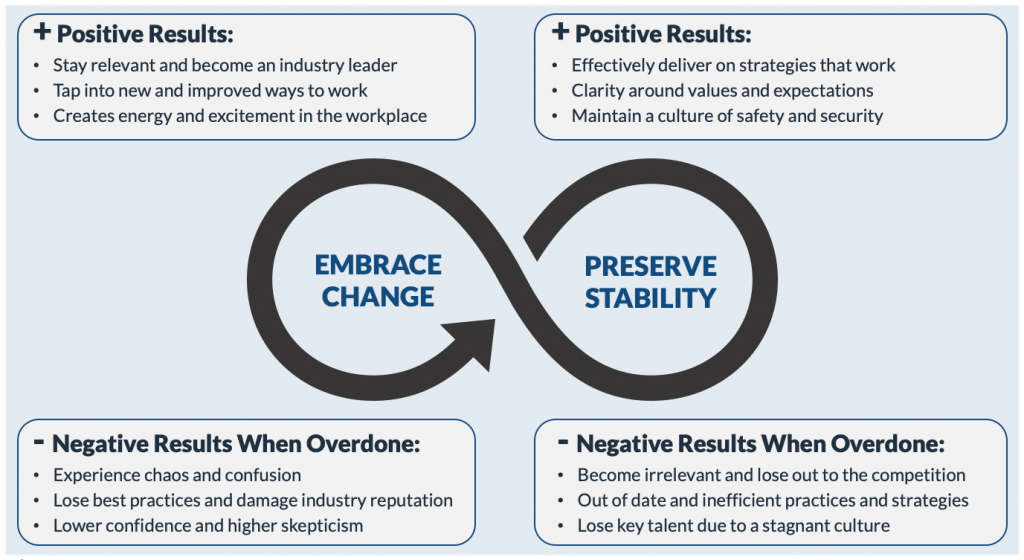 + Positive Results:
• Stay relevant and become an industry leader
• Tap into new and improved ways to work
• Creates energy and excitement in the workplace

+ Positive Results:
• Effectively deliver on strategies that work
• Clarity around values and expectations
• Maintain a culture of safety and security

EMBRACE CHANGE

PRESERVE STABILITY

- Negative Results When Overdone:
• Experience chaos and confusion
• Lose best practices and damage industry reputation
• Lower confidence and higher skepticism

- Negative Results When Overdone:
• Become irrelevant and lose out to the competition
• Out of date and inefficient practices and strategies
• Lose key talent due to a stagnant culture